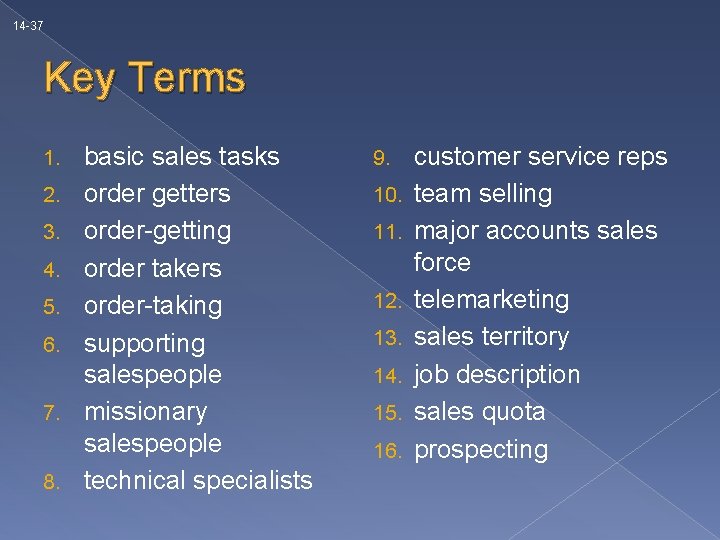 14-37

Key Terms

1. basic sales tasks
2. order getters
3. order-getting
4. order takers
5. order-taking
6. supporting salespeople
7. missionary salespeople
8. technical specialists

9. customer service reps
10. team selling
11. major accounts sales force
12. telemarketing
13. sales territory
14. job description
15. sales quota
16. prospecting